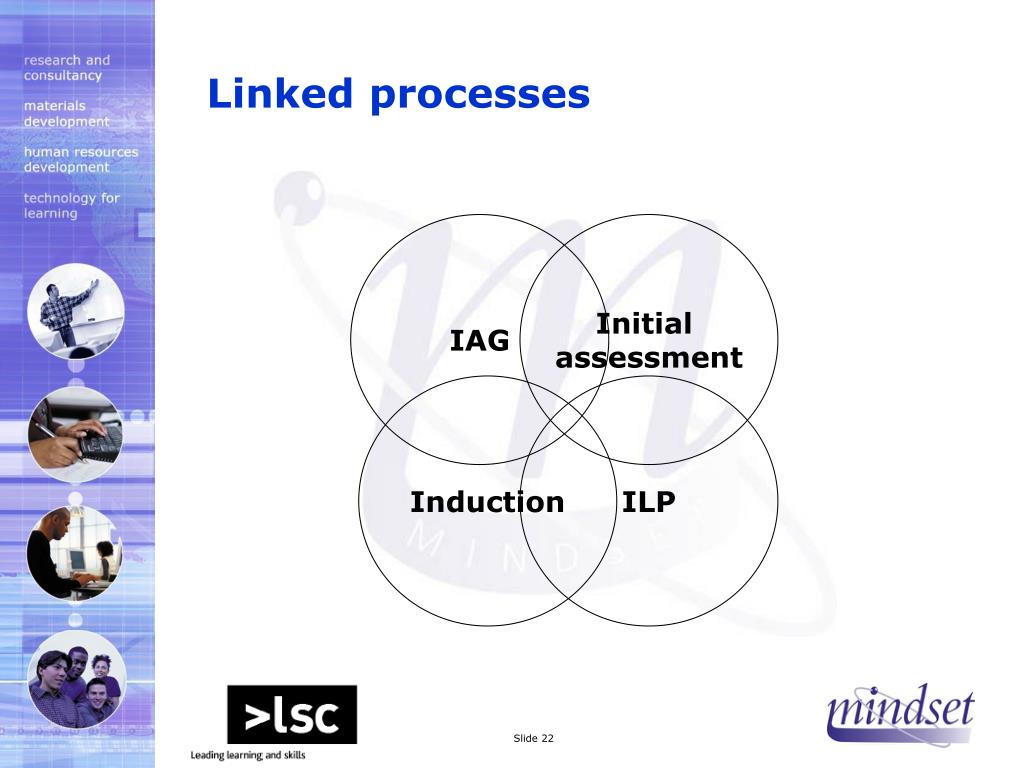 research and consultancy

materials development

human resources development

technology for learning

Linked processes

IAG

Initial assessment

Induction

ILP

MINDSET

>lsc

Leading learning and skills

Slide 22

mindset